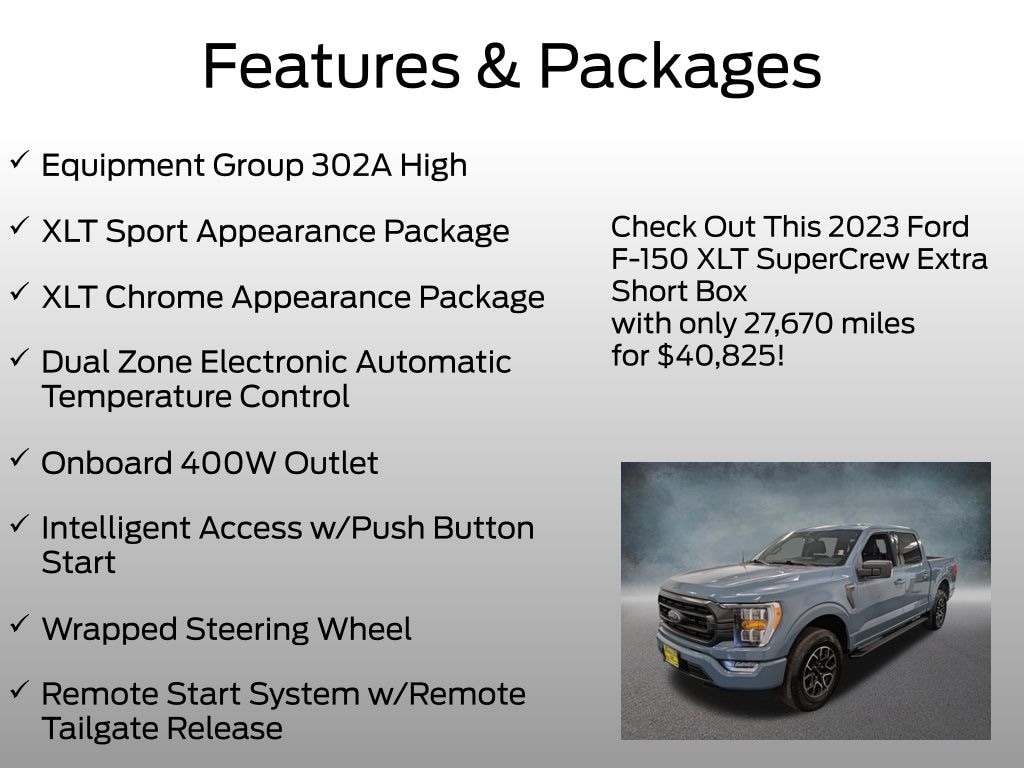 Features & Packages

✓ Equipment Group 302A High

✓ XLT Sport Appearance Package

✓ XLT Chrome Appearance Package

✓ Dual Zone Electronic Automatic Temperature Control

✓ Onboard 400W Outlet

✓ Intelligent Access w/Push Button Start

✓ Wrapped Steering Wheel

✓ Remote Start System w/Remote Tailgate Release

Check Out This 2023 Ford F-150 XLT SuperCrew Extra Short Box
with only 27,670 miles
for $40,825!